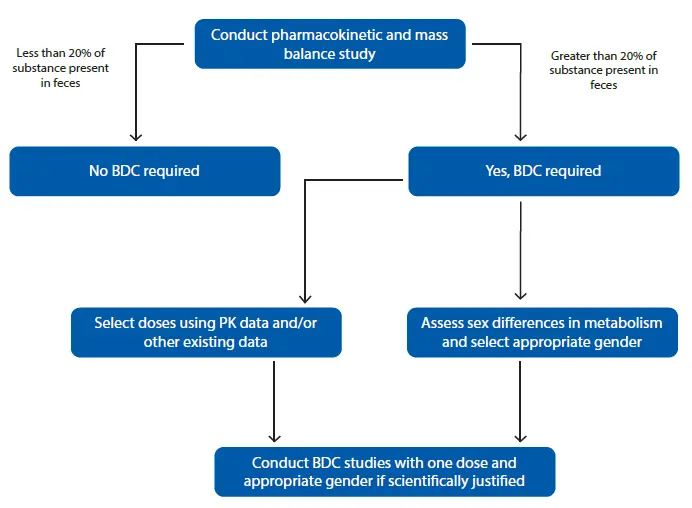 Conduct pharmacokinetic and mass balance study

Less than 20% of substance present in feces

Greater than 20% of substance present in feces

No BDC required

Yes, BDC required

Select doses using PK data and/or other existing data

Assess sex differences in metabolism and select appropriate gender

Conduct BDC studies with one dose and appropriate gender if scientifically justified